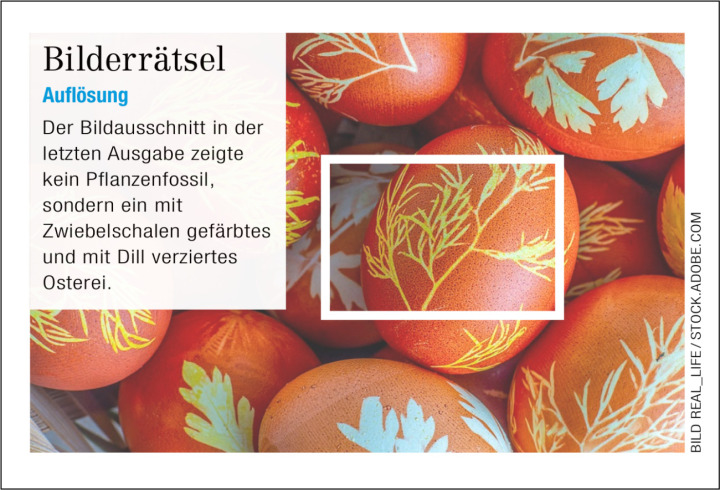 Bilderrätsel

Auflösung

Der Bildausschnitt in der letzten Ausgabe zeigte kein Pflanzenfossil, sondern ein mit Zwiebelschalen gefärbtes und mit Dill verziertes Osterei.

BILD REAL_LIFE/STOCK.ADOBE.COM